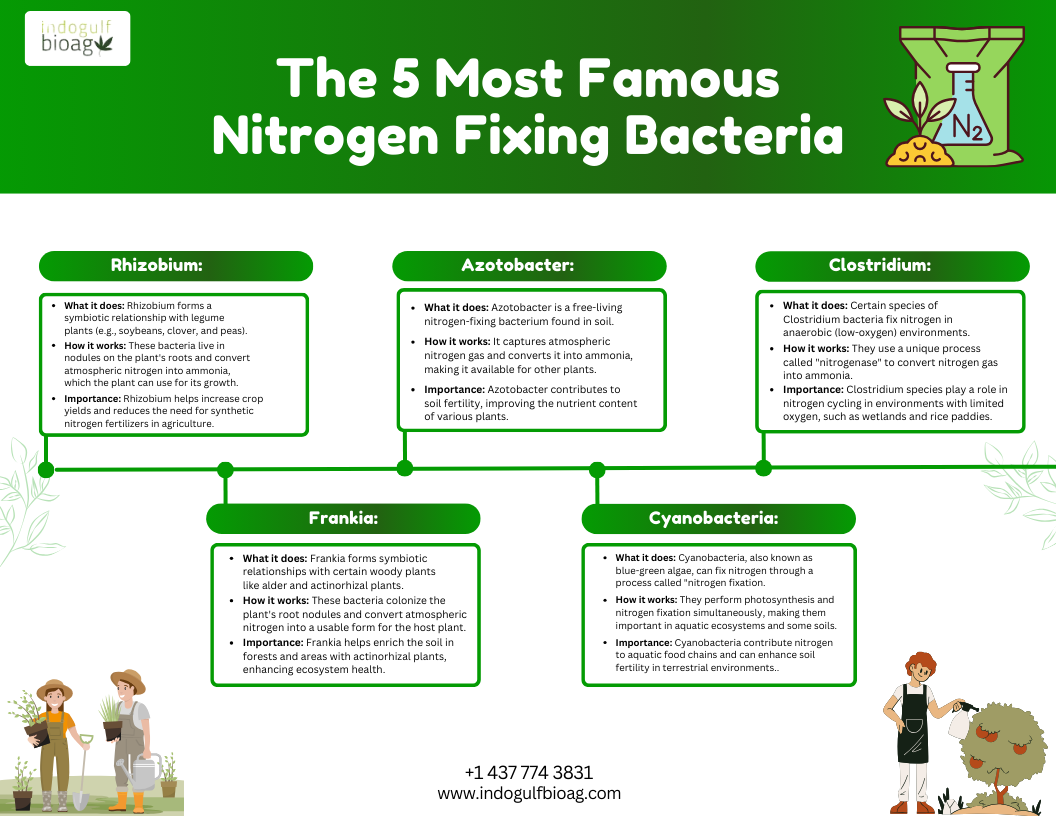 indogulf
bioag

The 5 Most Famous Nitrogen Fixing Bacteria

$N_2$

Rhizobium:

- What it does: Rhizobium forms a symbiotic relationship with legume plants (e.g., soybeans, clover, and peas).
- How it works: These bacteria live in nodules on the plant's roots and convert atmospheric nitrogen into ammonia, which the plant can use for its growth.
- Importance: Rhizobium helps increase crop yields and reduces the need for synthetic nitrogen fertilizers in agriculture.

Azotobacter:

- What it does: Azotobacter is a free-living nitrogen-fixing bacterium found in soil.
- How it works: It captures atmospheric nitrogen gas and converts it into ammonia, making it available for other plants.
- Importance: Azotobacter contributes to soil fertility, improving the nutrient content of various plants.

Clostridium:

- What it does: Certain species of Clostridium bacteria fix nitrogen in anaerobic (low-oxygen) environments.
- How it works: They use a unique process called "nitrogenase" to convert nitrogen gas into ammonia.
- Importance: Clostridium species play a role in nitrogen cycling in environments with limited oxygen, such as wetlands and rice paddies.

Frankia:

- What it does: Frankia forms symbiotic relationships with certain woody plants like alder and actinorhizal plants.
- How it works: These bacteria colonize the plant's root nodules and convert atmospheric nitrogen into a usable form for the host plant.
- Importance: Frankia helps enrich the soil in forests and areas with actinorhizal plants, enhancing ecosystem health.

Cyanobacteria:

- What it does: Cyanobacteria, also known as blue-green algae, can fix nitrogen through a process called "nitrogen fixation.
- How it works: They perform photosynthesis and nitrogen fixation simultaneously, making them important in aquatic ecosystems and some soils.
- Importance: Cyanobacteria contribute nitrogen to aquatic food chains and can enhance soil fertility in terrestrial environments..

+1 437 774 3831
www.indogulfbioag.com